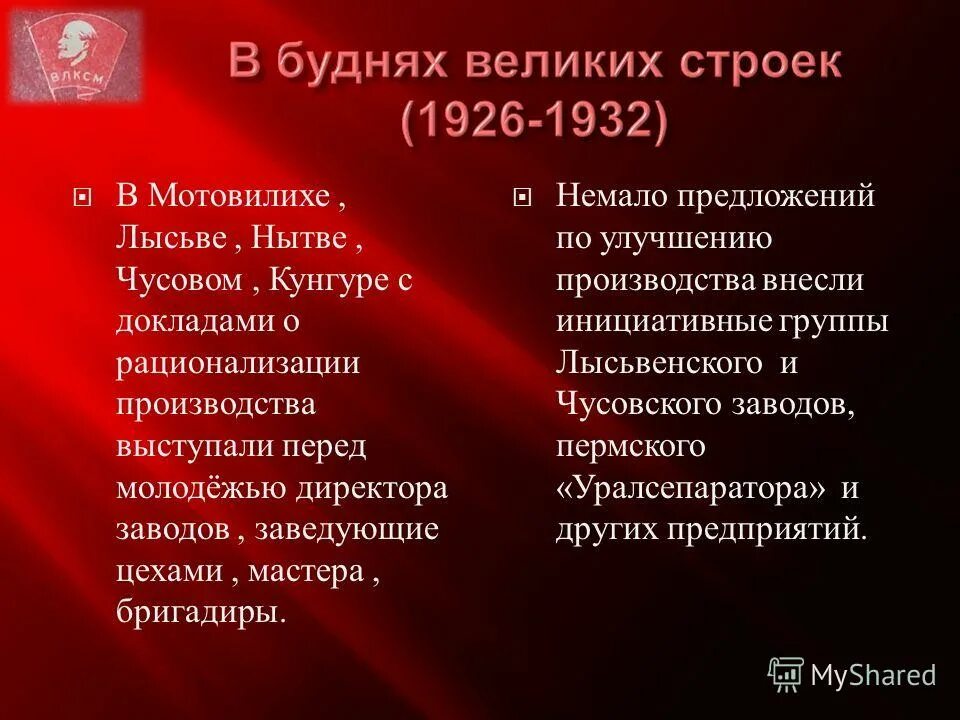 ВЛКСМ

В буднях великих строек (1926-1932)

В Мотовилихе , Лысьве , Нытве , Чусовом , Кунгуре с докладами о рационализации производства выступали перед молодёжью директора заводов , заведующие цехами , мастера , бригадиры.

Немало предложений по улучшению производства внесли инициативные группы Лысьвенского и Чусовского заводов, пермского «Уралсепаратора» и других предприятий.

MyShared